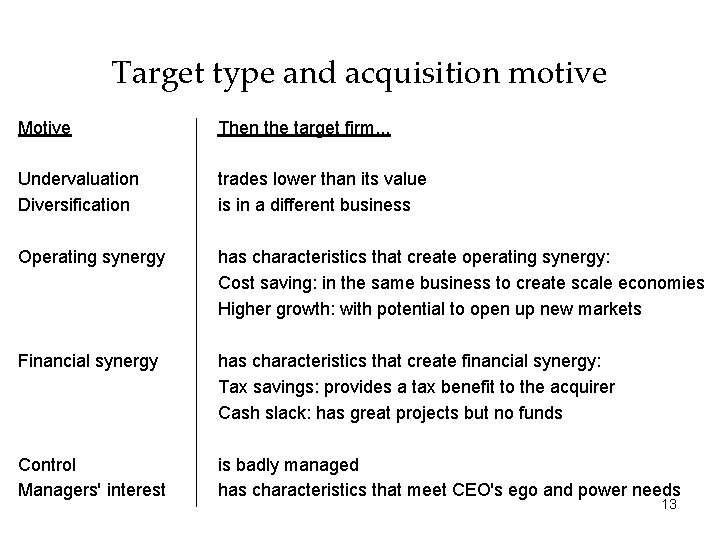 Target type and acquisition motive

| Motive | Then the target firm... |
|---|---|
| Undervaluation | trades lower than its value |
| Diversification | is in a different business |
| Operating synergy | has characteristics that create operating synergy: Cost saving: in the same business to create scale economies Higher growth: with potential to open up new markets |
| Financial synergy | has characteristics that create financial synergy: Tax savings: provides a tax benefit to the acquirer Cash slack: has great projects but no funds |
| Control | is badly managed |
| Managers' interest | has characteristics that meet CEO's ego and power needs |

13